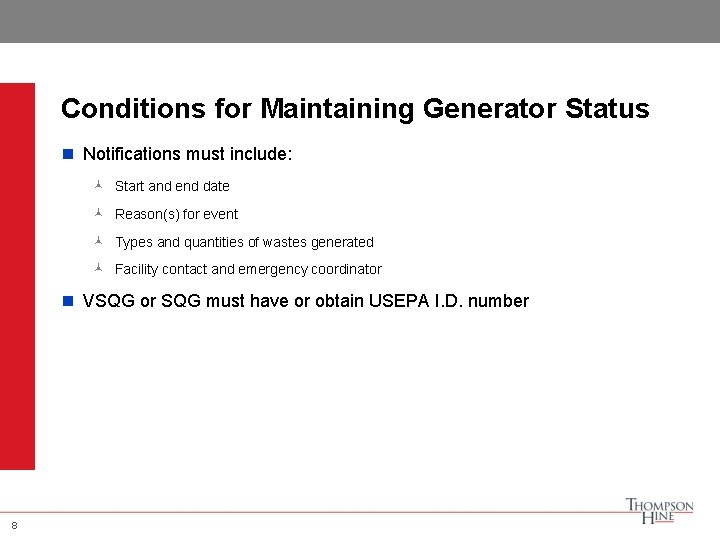 Conditions for Maintaining Generator Status

Notifications must include:

Start and end date

Reason(s) for event

Types and quantities of wastes generated

Facility contact and emergency coordinator

VSQG or SQG must have or obtain USEPA I.D. number

8

THOMPSON HINE